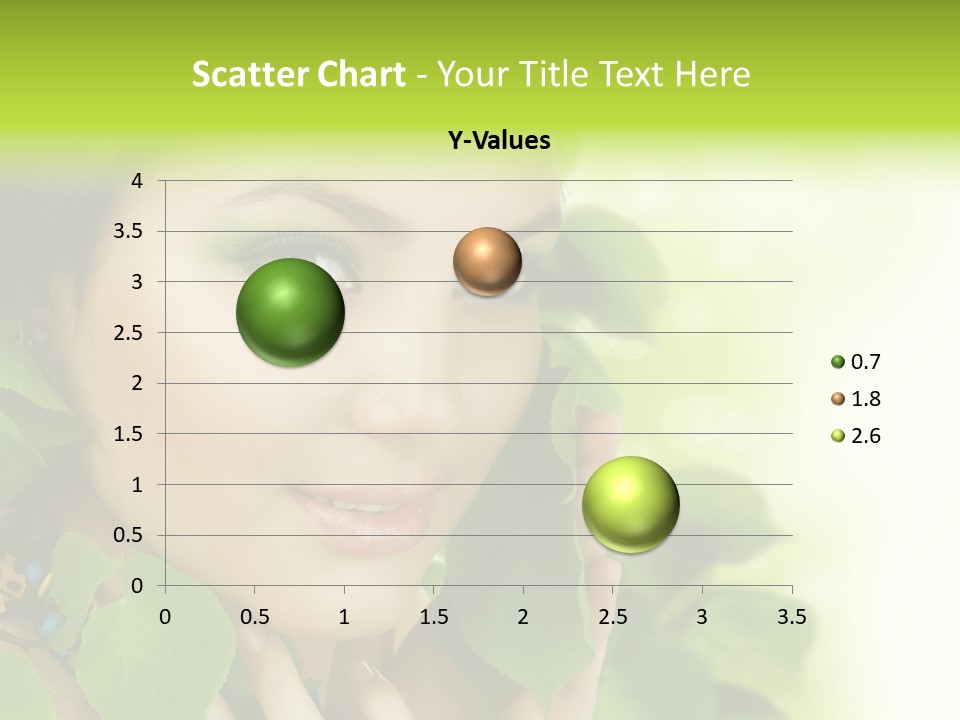 Scatter Chart - Your Title Text Here

Y-Values

4
3.5
3
2.5
2
1.5
1
0.5
0

0 0.5 1 1.5 2 2.5 3 3.5

0.7
1.8
2.6